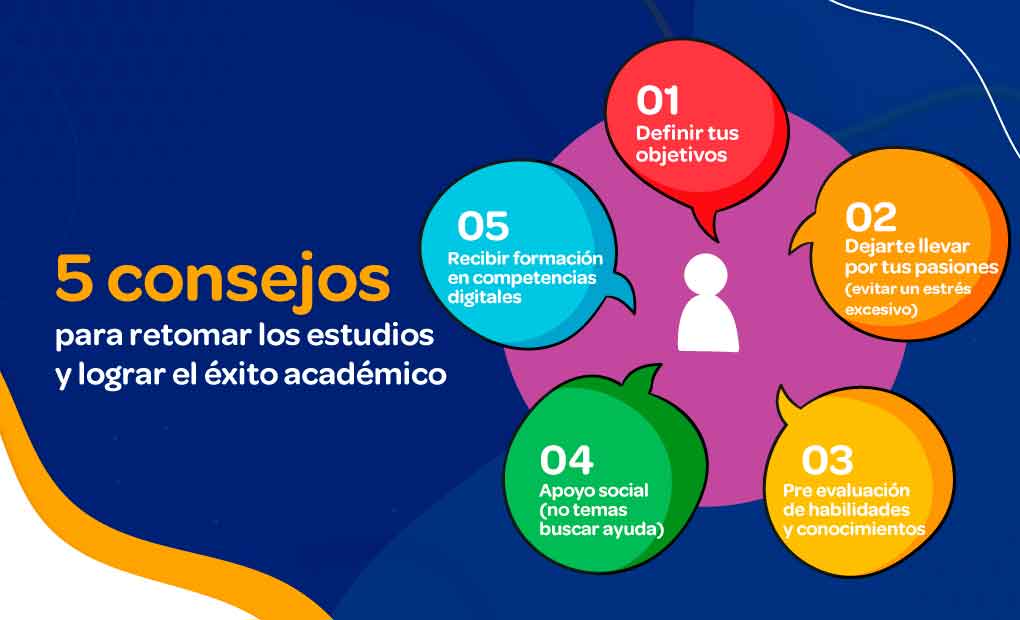 5 consejos
para retomar los estudios y lograr el éxito académico

01
Definir tus objetivos

02
Dejarte llevar por tus pasiones
(evitar un estrés excesivo)

03
Pre evaluación de habilidades y conocimientos

04
Apoyo social
(no temas buscar ayuda)

05
Recibir formación en competencias digitales